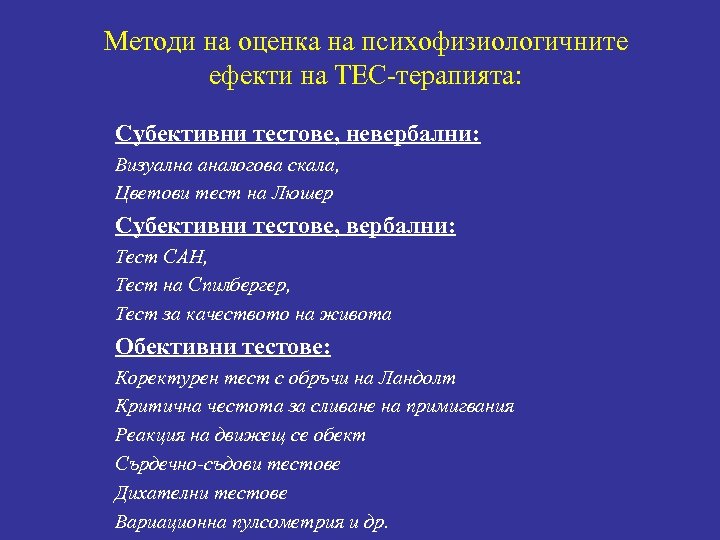 Методи на оценка на психофизиологичните ефекти на ТЕС-терапията:

Субективни тестове, невербални:
Визуална аналогова скала,
Цветови тест на Люшер

Субективни тестове, вербални:
Тест САН,
Тест на Спилбергер,
Тест за качеството на живота

Обективни тестове:
Коректурен тест с обръчи на Ландолт
Критична честота за сливане на примигвания
Реакция на движещ се обект
Сърдечно-съдови тестове
Дихателни тестове
Вариационна пулсометрия и др.